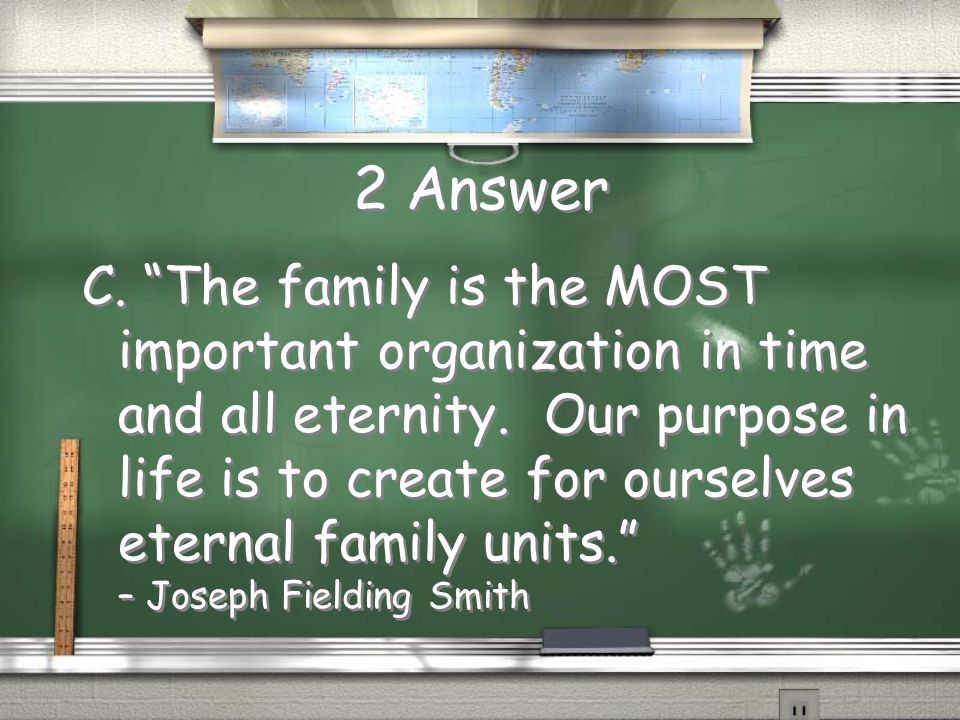 2 Answer

C. “The family is the MOST important organization in time and all eternity. Our purpose in life is to create for ourselves eternal family units.”
– Joseph Fielding Smith